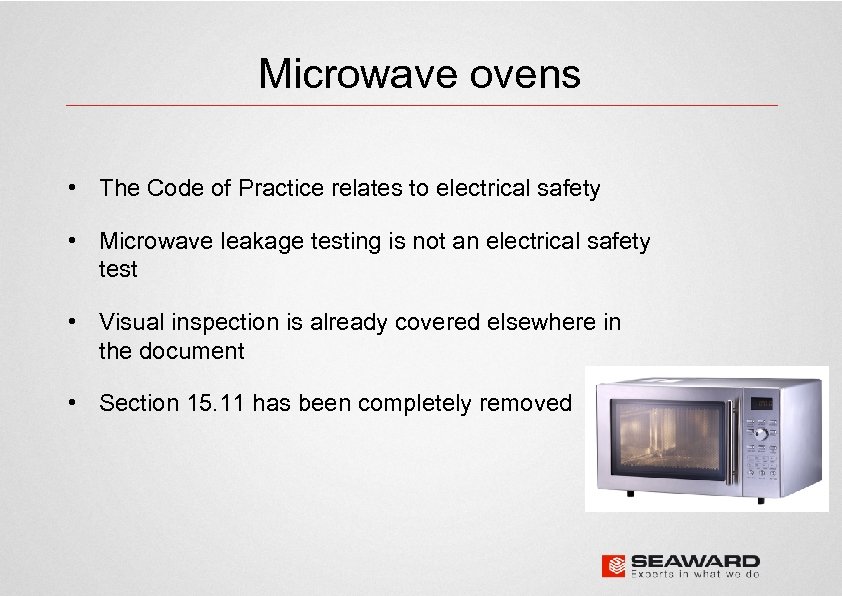 Microwave ovens

• The Code of Practice relates to electrical safety

• Microwave leakage testing is not an electrical safety test

• Visual inspection is already covered elsewhere in the document

• Section 15.11 has been completely removed

SEAWARD
Experts in what we do